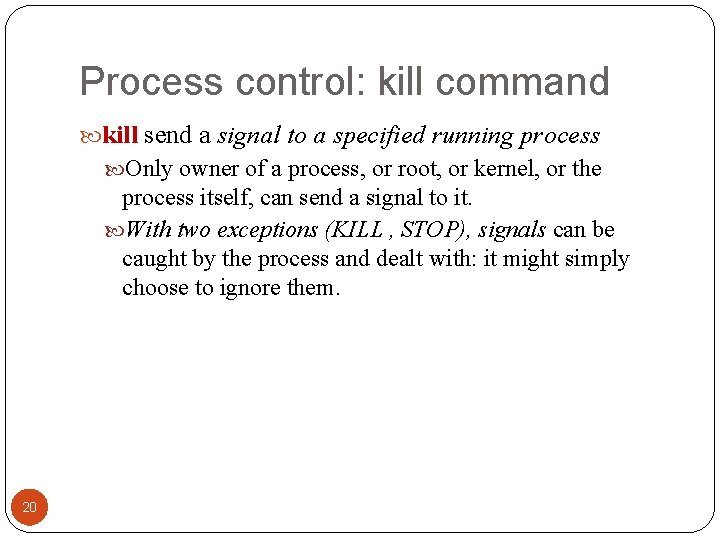 Process control: kill command

kill send a signal to a specified running process

Only owner of a process, or root, or kernel, or the process itself, can send a signal to it.

With two exceptions (KILL , STOP), signals can be caught by the process and dealt with: it might simply choose to ignore them.

20